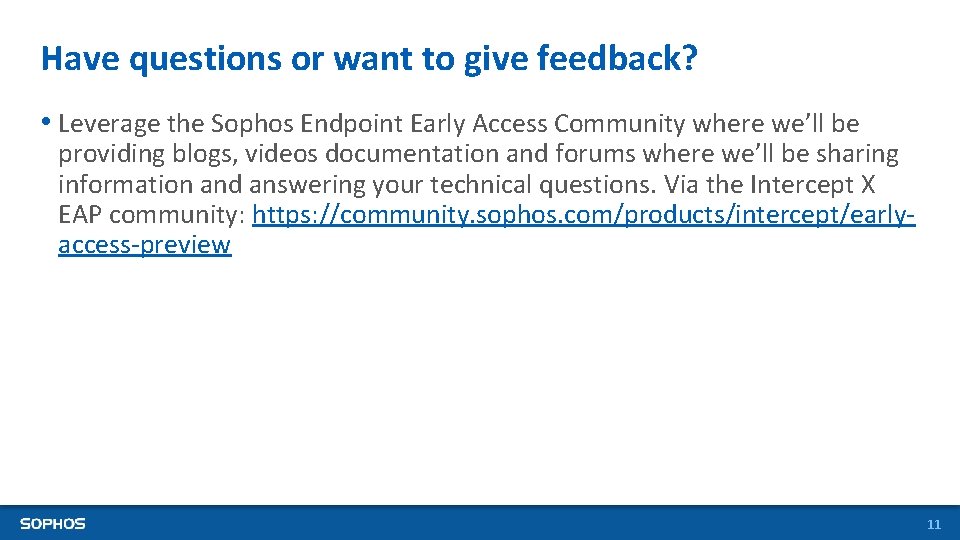 Have questions or want to give feedback?

• Leverage the Sophos Endpoint Early Access Community where we'll be providing blogs, videos documentation and forums where we'll be sharing information and answering your technical questions. Via the Intercept X EAP community: https://community.sophos.com/products/intercept/early-access-preview

SOPHOS

11